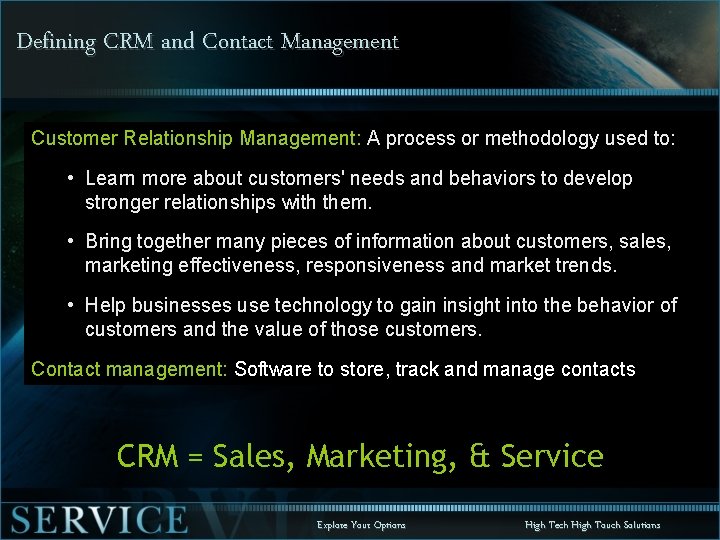 Defining CRM and Contact Management

Customer Relationship Management: A process or methodology used to:

• Learn more about customers' needs and behaviors to develop stronger relationships with them.

• Bring together many pieces of information about customers, sales, marketing effectiveness, responsiveness and market trends.

• Help businesses use technology to gain insight into the behavior of customers and the value of those customers.

Contact management: Software to store, track and manage contacts

CRM = Sales, Marketing, & Service

SERVICE

Explore Your Options

High Tech High Touch Solutions